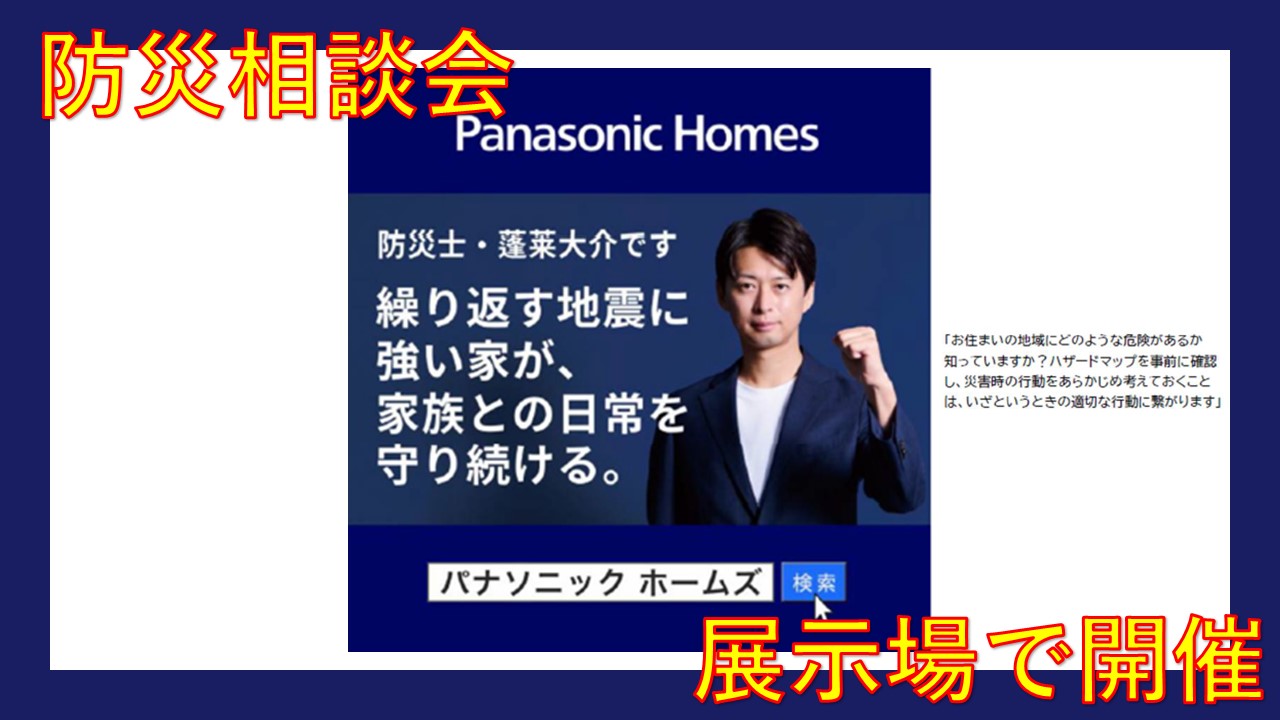 防災相談会

Panasonic Homes

防災士・蓬莱大介です

繰り返す地震に強い家が、家族との日常を守り続ける。

パナソニック ホームズ

検索

「お住まいの地域にどのような危険があるか知っていますか？ハザードマップを事前に確認し、災害時の行動をあらかじめ考えておくことは、いざというときの適切な行動に繋がります」

展示場で開催